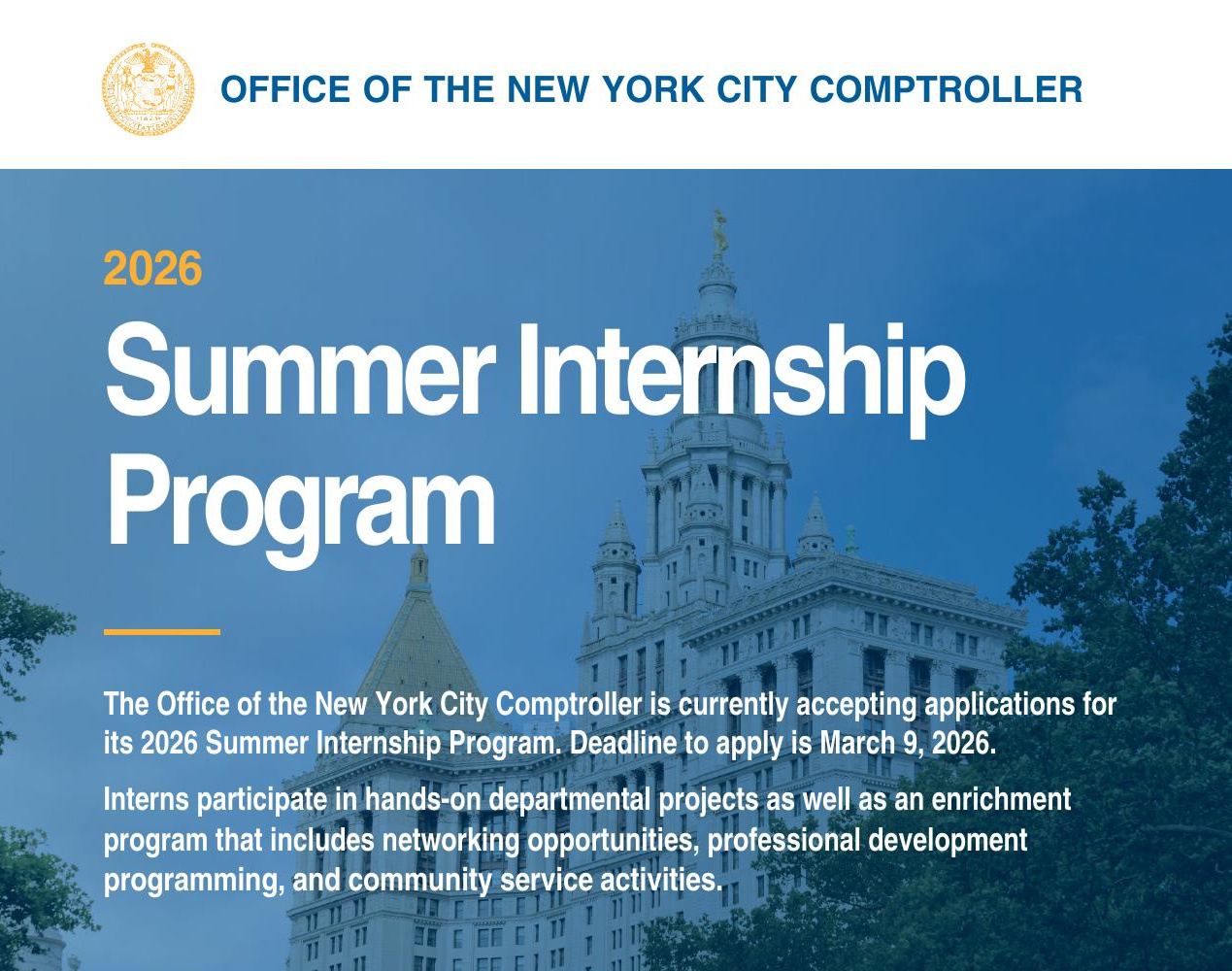 OFFICE OF THE NEW YORK CITY COMPTROLLER

2026

Summer Internship Program

The Office of the New York City Comptroller is currently accepting applications for its 2026 Summer Internship Program. Deadline to apply is March 9, 2026.

Interns participate in hands-on departmental projects as well as an enrichment program that includes networking opportunities, professional development programming, and community service activities.